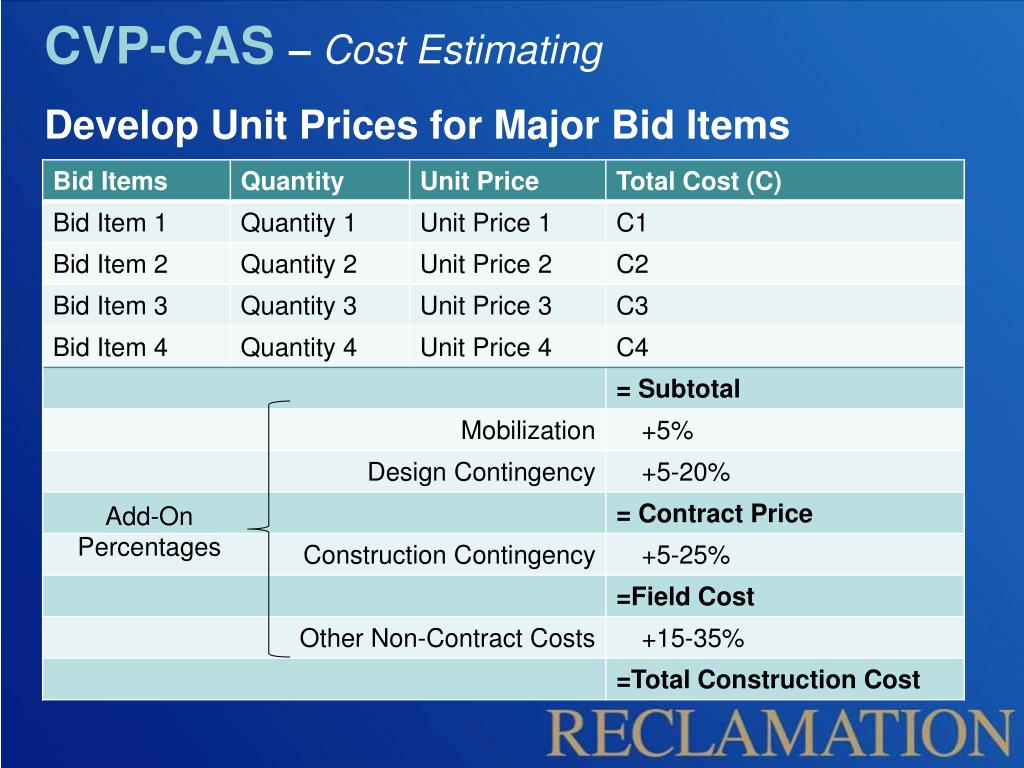 CVP-CAS – Cost Estimating

Develop Unit Prices for Major Bid Items

| Bid Items | Quantity | Unit Price | Total Cost (C) |
|---|---|---|---|
| Bid Item 1 | Quantity 1 | Unit Price 1 | C1 |
| Bid Item 2 | Quantity 2 | Unit Price 2 | C2 |
| Bid Item 3 | Quantity 3 | Unit Price 3 | C3 |
| Bid Item 4 | Quantity 4 | Unit Price 4 | C4 |
| | | | = Subtotal |
| | | Mobilization | +5% |
| | | Design Contingency | +5-20% |
| Add-On Percentages | | | = Contract Price |
| | | Construction Contingency | +5-25% |
| | | | =Field Cost |
| | | Other Non-Contract Costs | +15-35% |
| | | | =Total Construction Cost |

RECLAMATION